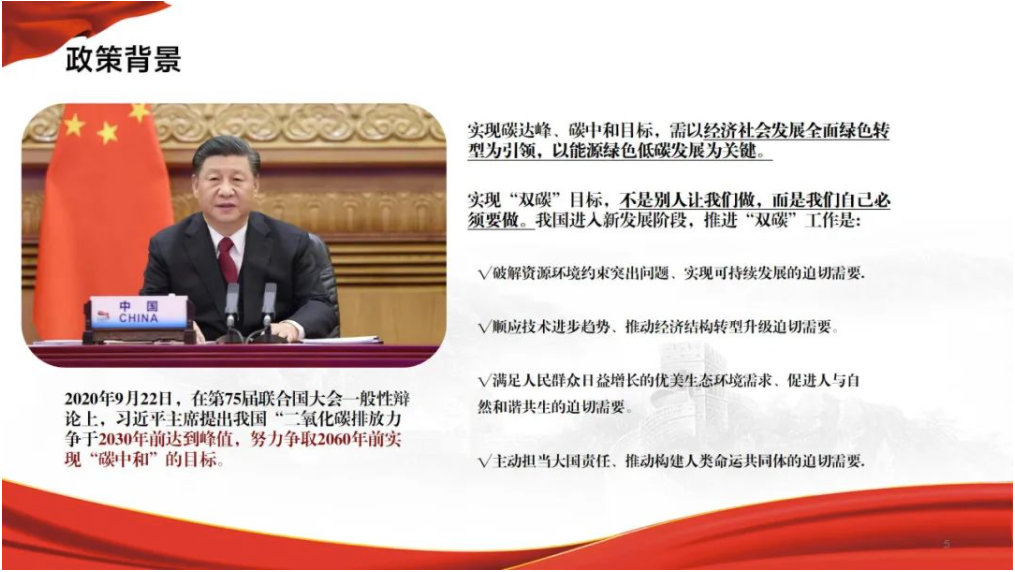 政策背景

中国
CHINA

2020年9月22日，在第75届联合国大会一般性辩论上，习近平主席提出我国“二氧化碳排放力争于2030年前达到峰值，努力争取2060年前实现“碳中和”的目标。

实现碳达峰、碳中和目标，需以经济社会发展全面绿色转型为引领，以能源绿色低碳发展为关键。

实现“双碳”目标，不是别人让我们做，而是我们自己必须要做。我国进入新发展阶段，推进“双碳”工作是：

√破解资源环境约束突出问题、实现可持续发展的迫切需要.

√顺应技术进步趋势、推动经济结构转型升级迫切需要。

√满足人民群众日益增长的优美生态环境需求、促进人与自然和谐共生的迫切需要。

√主动担当大国责任、推动构建人类命运共同体的迫切需要.

5